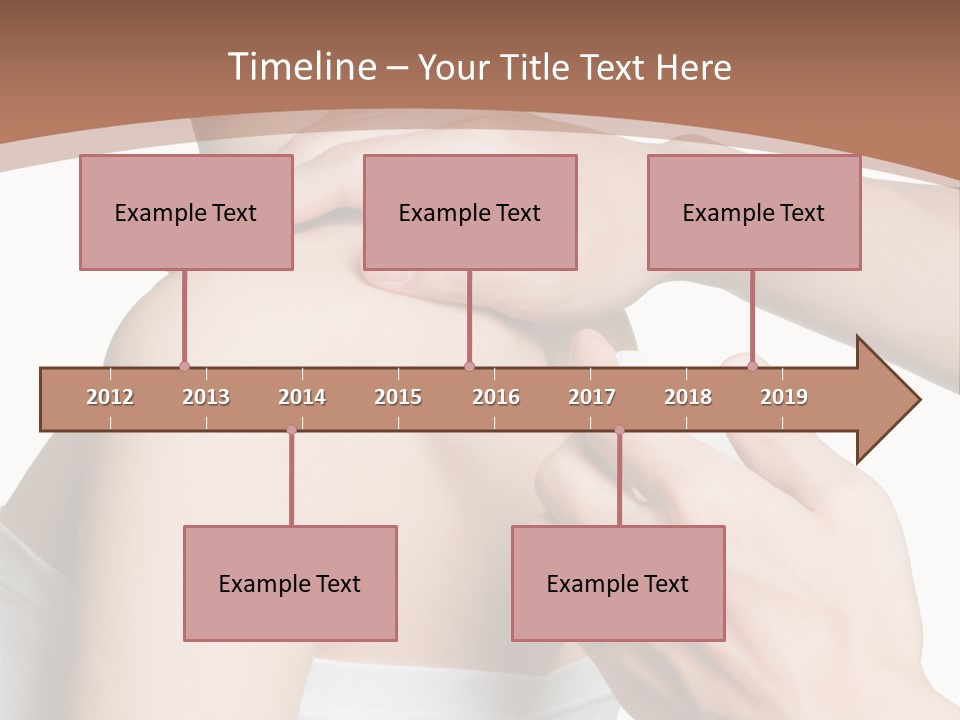 Timeline – Your Title Text Here

Example Text

Example Text

Example Text

2012 2013 2014 2015 2016 2017 2018 2019

Example Text

Example Text